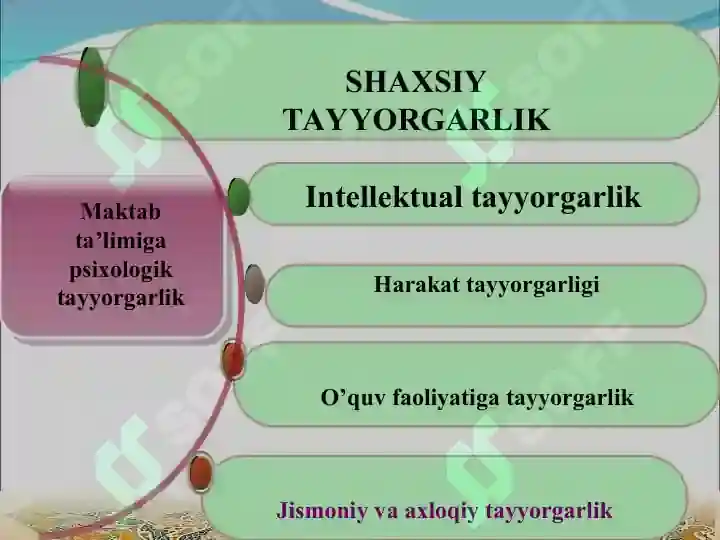 SHAXSIY TAYYORGARLIK

Maktab ta’limiga psixologik tayyorgarlik

Intellektual tayyorgarlik

Harakat tayyorgarligi

O’quv faoliyatiga tayyorgarlik

Jismoniy va axloqiy tayyorgarlik